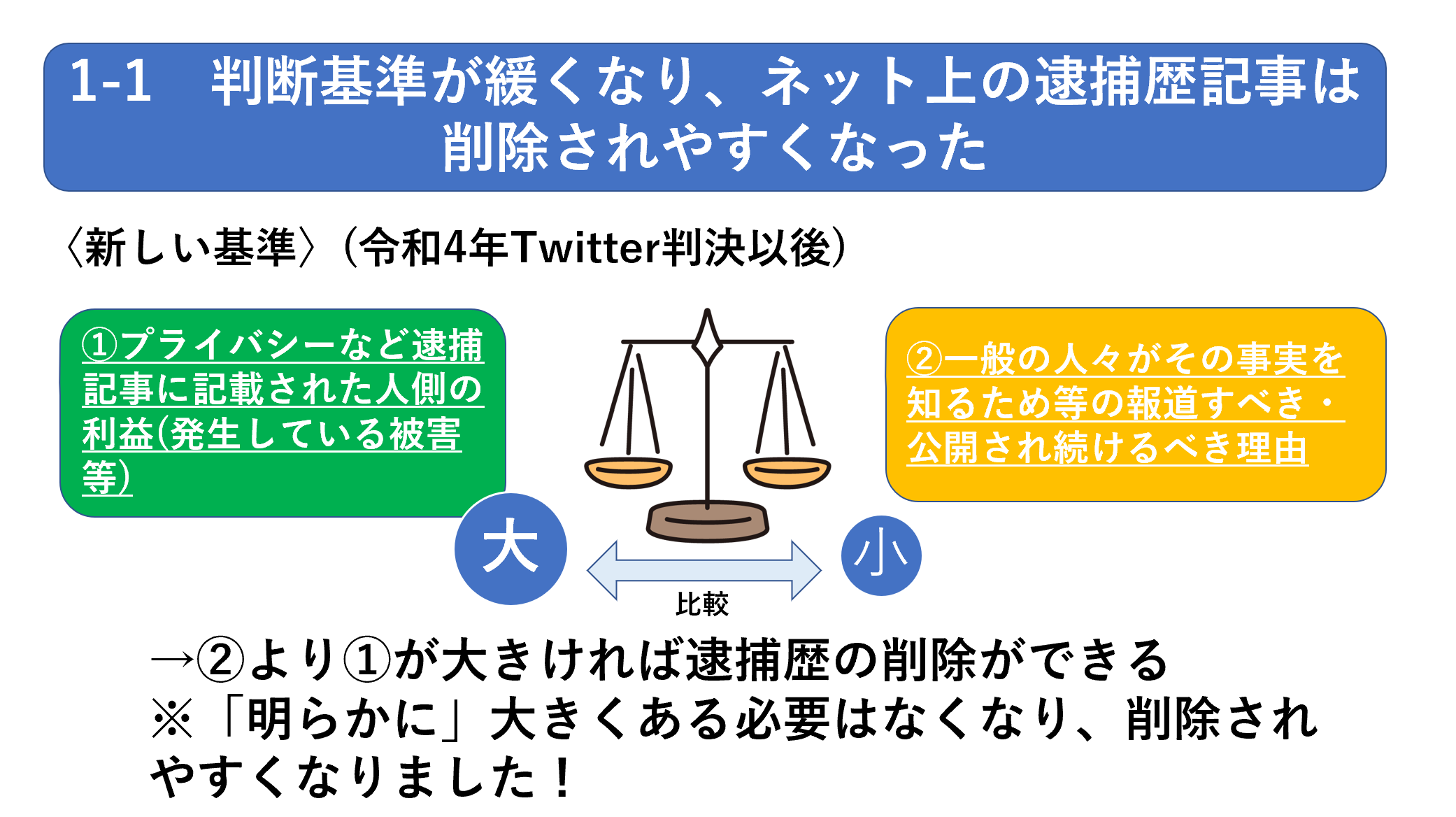 1-1　判断基準が緩くなり、ネット上の逮捕歴記事は削除されやすくなった

〈新しい基準〉（令和4年Twitter判決以後）

①プライバシーなど逮捕記事に記載された人側の利益(発生している被害等)

②一般の人々がその事実を知るため等の報道すべき・公開され続けるべき理由

大

小

比較

→②より①が大きければ逮捕歴の削除ができる
※「明らかに」大きくある必要はなくなり、削除されやすくなりました！